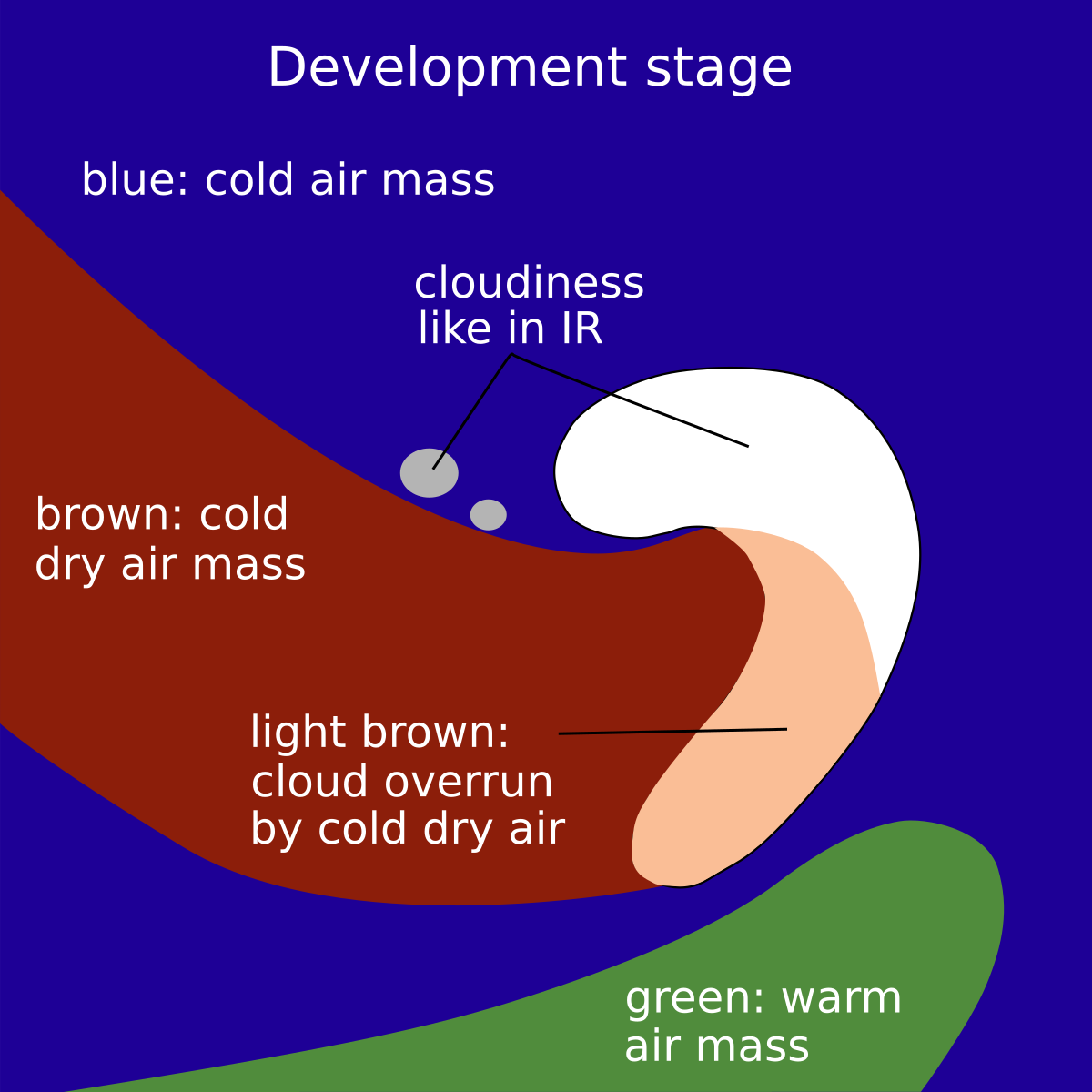 Development stage

blue: cold air mass

cloudiness like in IR

brown: cold dry air mass

light brown: cloud overrun by cold dry air

green: warm air mass